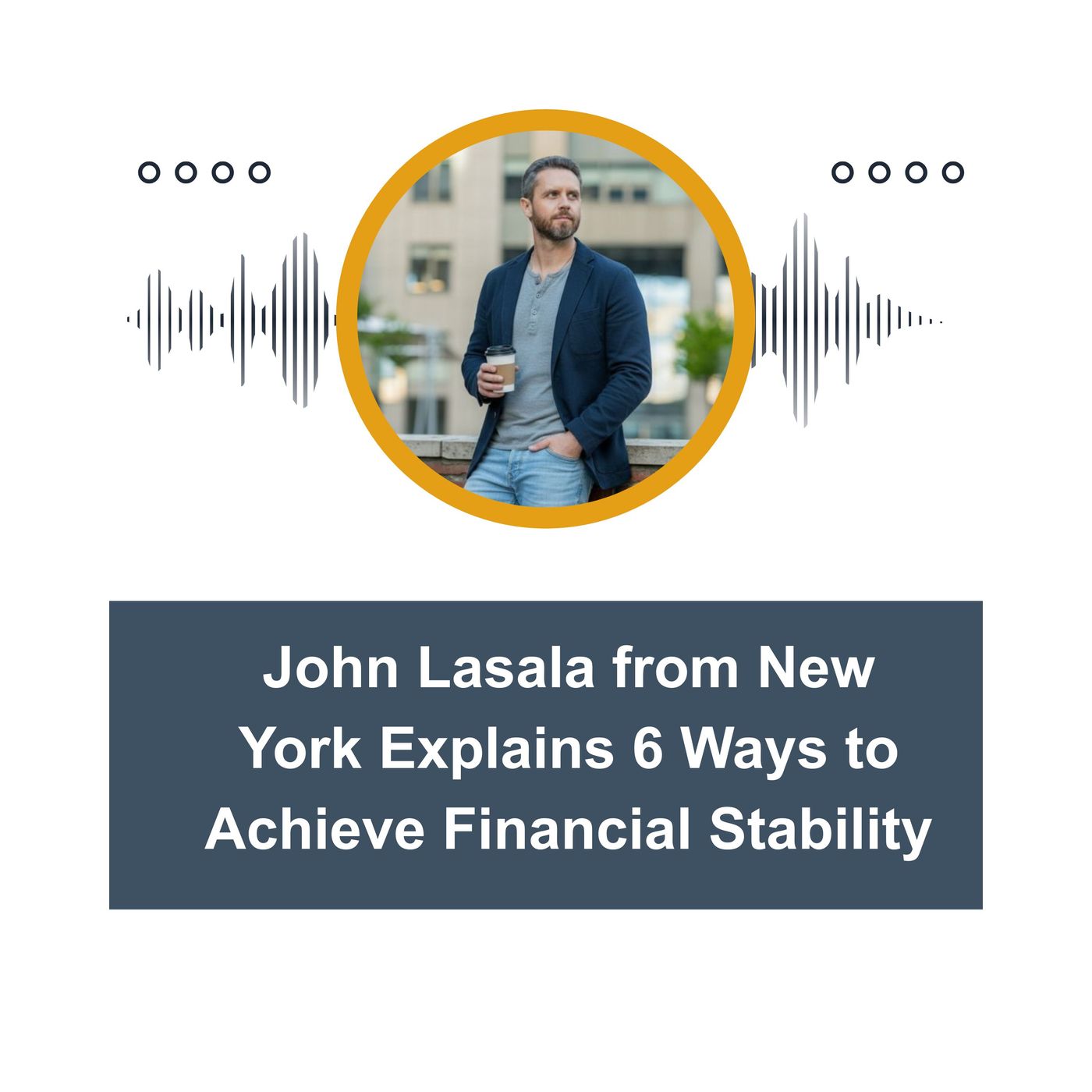 John Lasala from New York Explains 6 Ways to Achieve Financial Stability